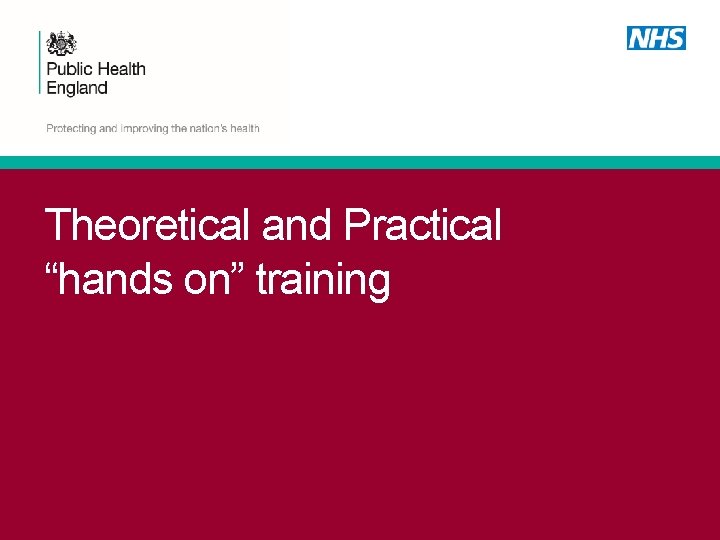 Public Health
England

NHS

Protecting and improving the nation's health

Theoretical and Practical "hands on" training